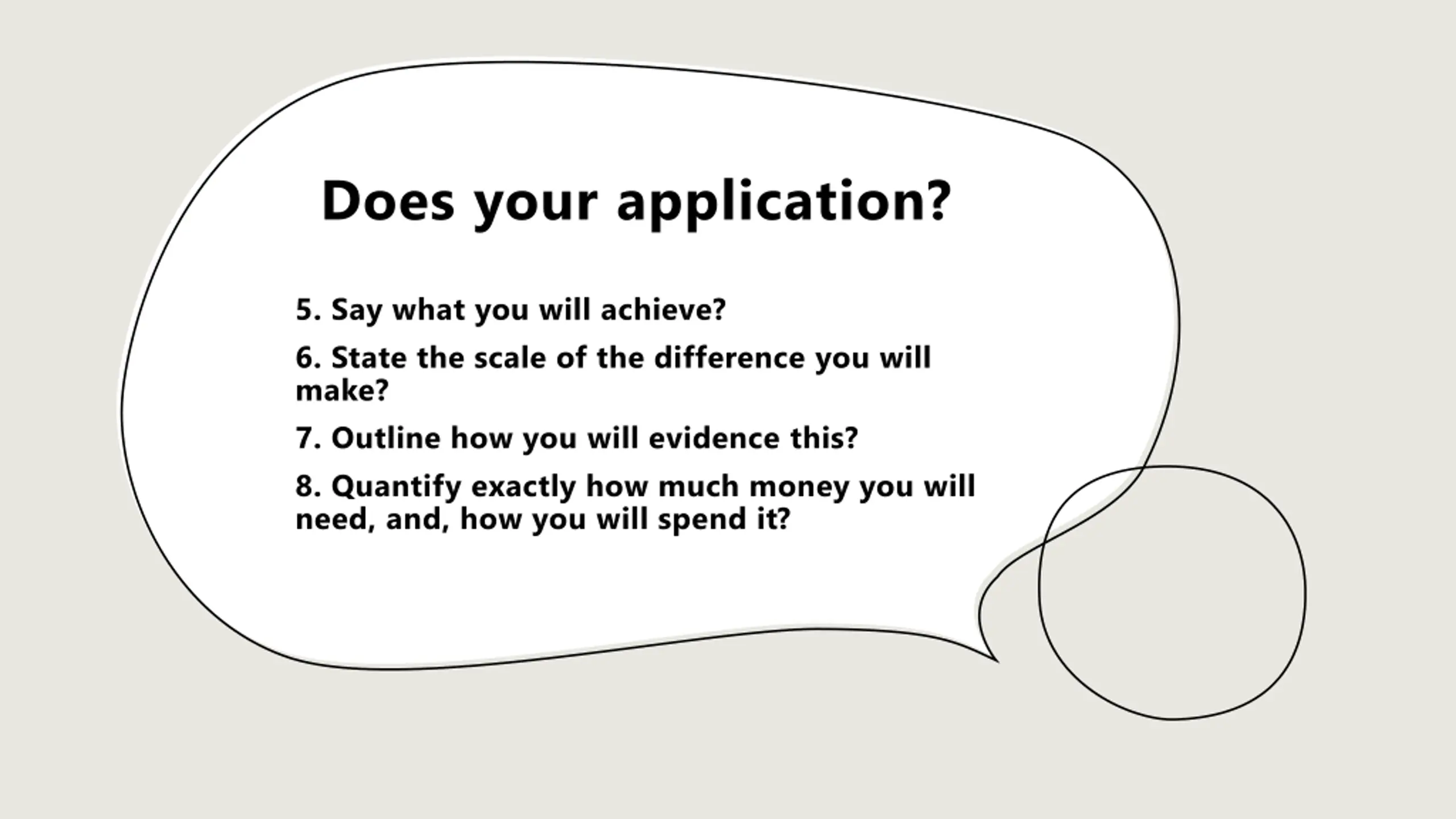 Does your application?

5. Say what you will achieve?

6. State the scale of the difference you will make?

7. Outline how you will evidence this?

8. Quantify exactly how much money you will need, and, how you will spend it?